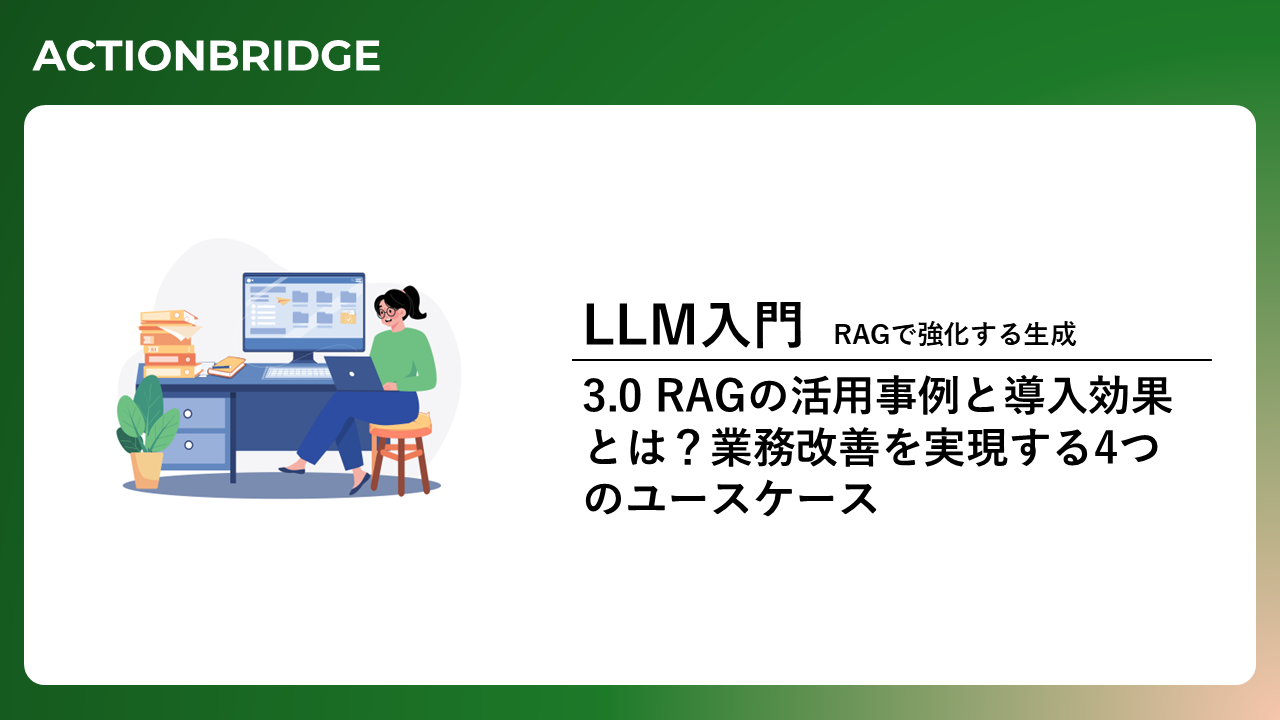 ACTIONBRIDGE

LLM入門 RAGで強化する生成

3.0 RAGの活用事例と導入効果とは？業務改善を実現する4つのユースケース